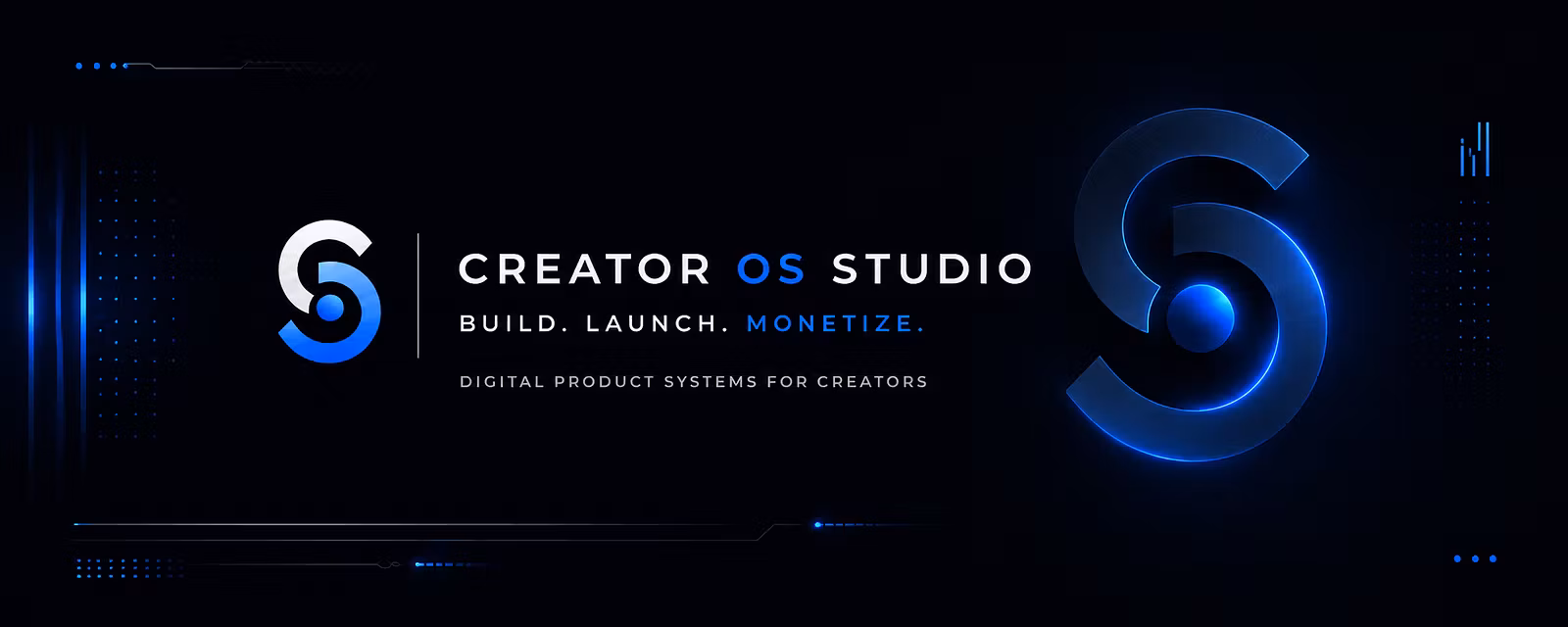 CREATOR OS STUDIO
BUILD. LAUNCH. MONETIZE.
DIGITAL PRODUCT SYSTEMS FOR CREATORS